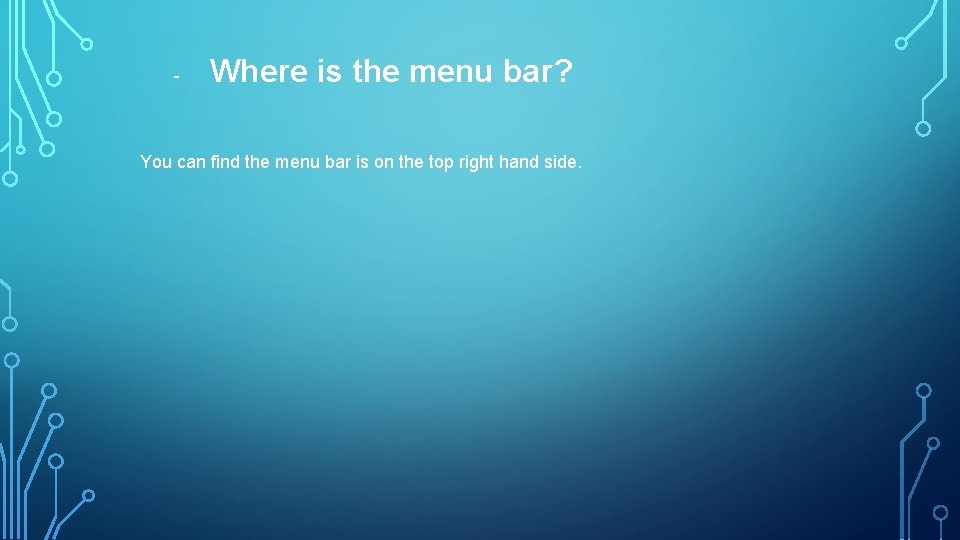 - Where is the menu bar?

You can find the menu bar is on the top right hand side.